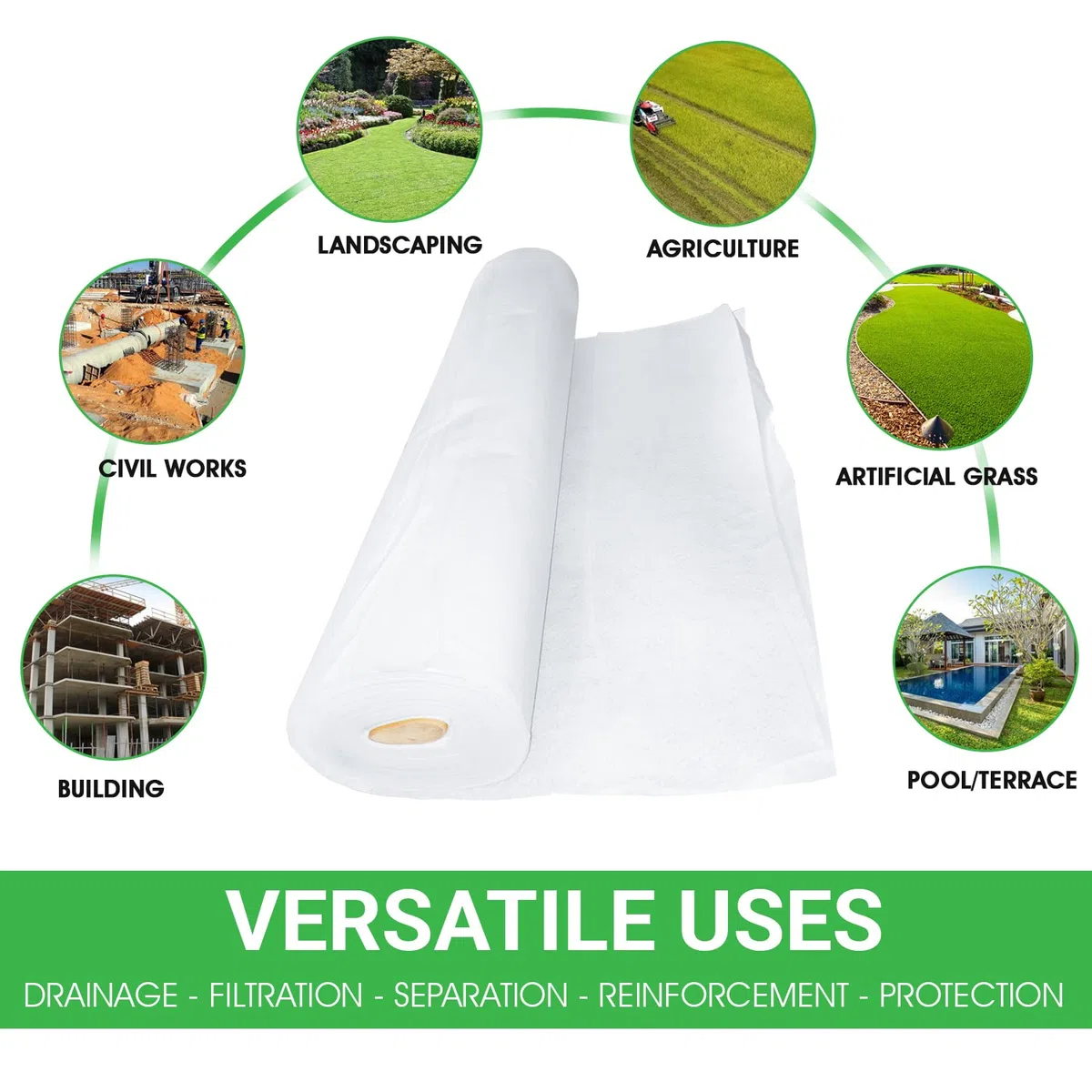 LANDSCAPING

AGRICULTURE

CIVIL WORKS

ARTIFICIAL GRASS

BUILDING

POOL/TERRACE

VERSATILE USES

DRAINAGE - FILTRATION - SEPARATION - REINFORCEMENT - PROTECTION